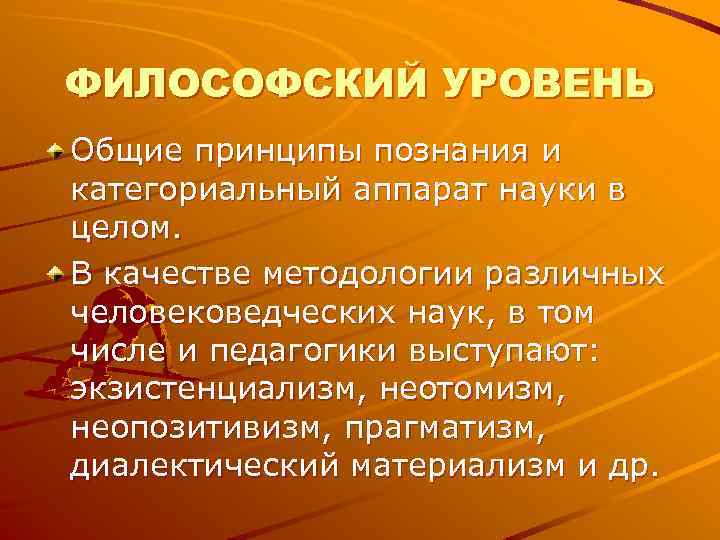 ФИЛОСОФСКИЙ УРОВЕНЬ

Общие принципы познания и категориальный аппарат науки в целом.

В качестве методологии различных человековедческих наук, в том числе и педагогики выступают: экзистенциализм, неотомизм, неопозитивизм, прагматизм, диалектический материализм и др.